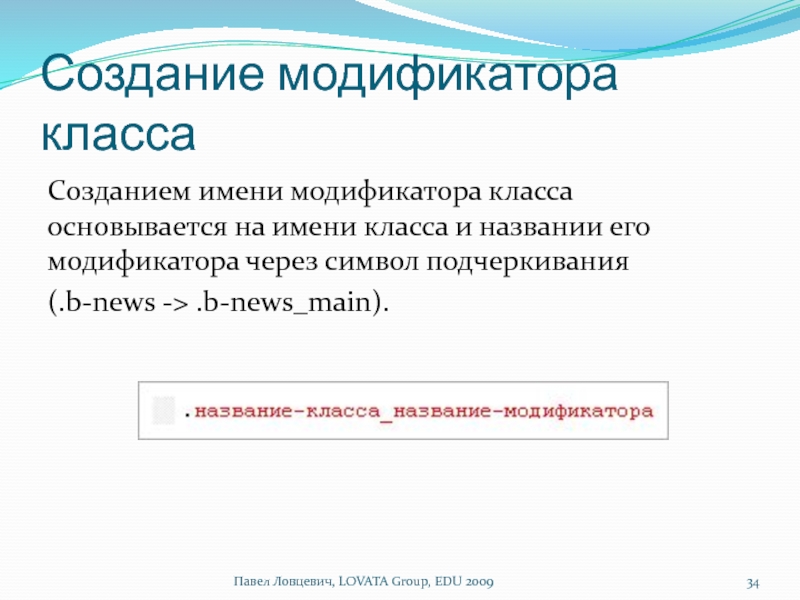 Создание модификатора класса

Созданием имени модификатора класса основывается на имени класса и названии его модификатора через символ подчеркивания (.b-news -> .b-news_main).

.название-класса_название-модификатора

Павел Ловцевич, LOVATA Group, EDU 2009

34